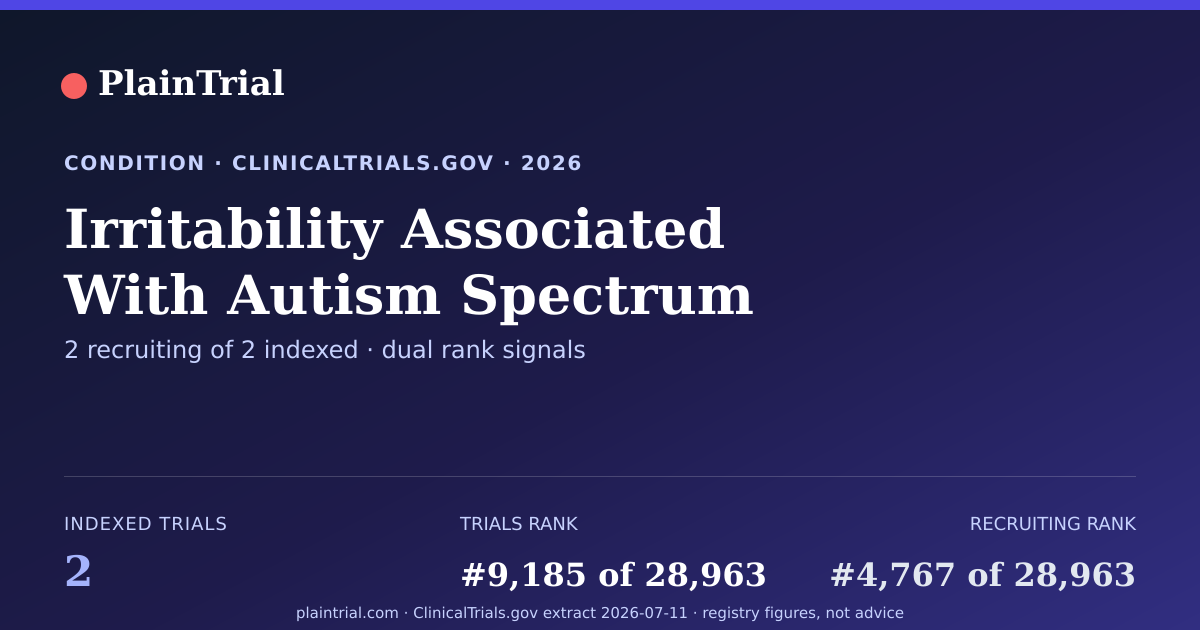 PlainTrial

CONDITION · CLINICALTRIALS.GOV · 2026

Irritability Associated With Autism Spectrum

2 recruiting of 2 indexed · dual rank signals

INDEXED TRIALS
2

TRIALS RANK
#9,185 of 28,963

RECRUITING RANK
#4,767 of 28,963

plaintrial.com · ClinicalTrials.gov extract 2026-07-11 · registry figures, not advice